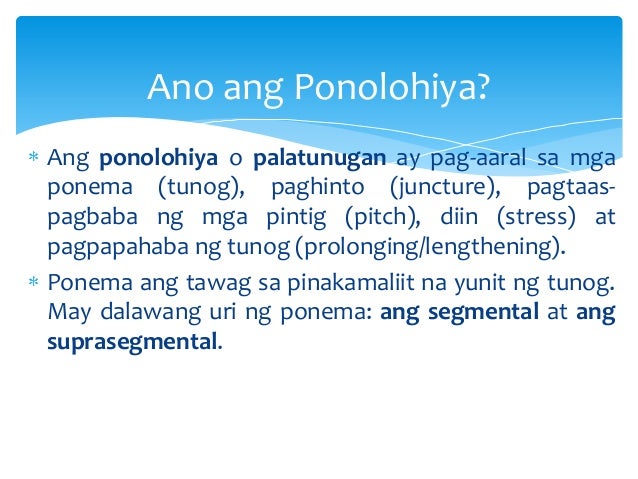 Ano ang Ponolohiya?

* Ang ponolohiya o palatunugan ay pag-aaral sa mga ponema (tunog), paghinto (juncture), pagtaas-pagbaba ng mga pintig (pitch), diin (stress) at pagpapahaba ng tunog (prolonging/lengthening).

* Ponema ang tawag sa pinakamaliit na yunit ng tunog. May dalawang uri ng ponema: ang segmental at ang suprasegmental.